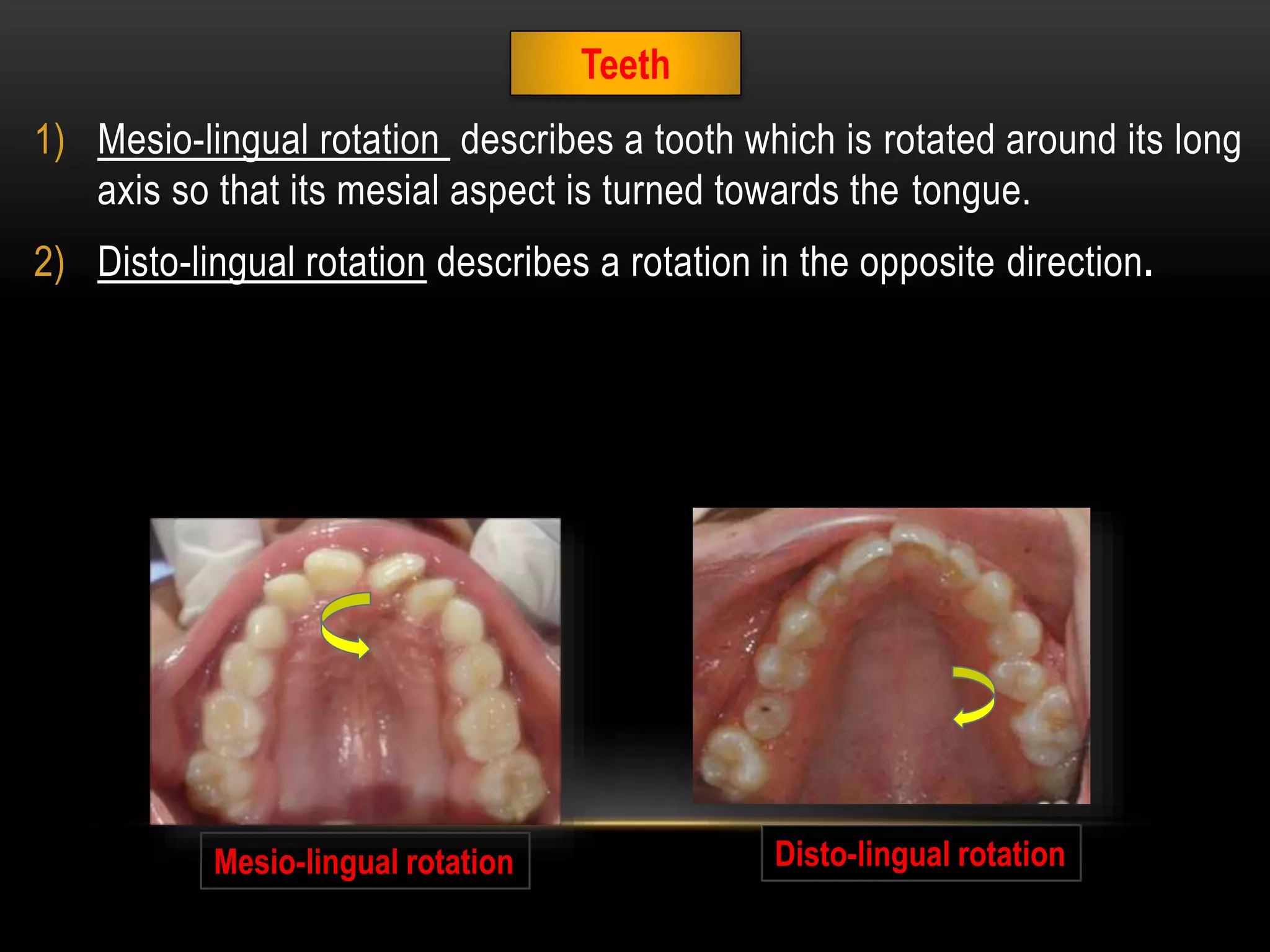 Teeth

1) Mesio-lingual rotation describes a tooth which is rotated around its long axis so that its mesial aspect is turned towards the tongue.

2) Disto-lingual rotation describes a rotation in the opposite direction.

Mesio-lingual rotation

Disto-lingual rotation